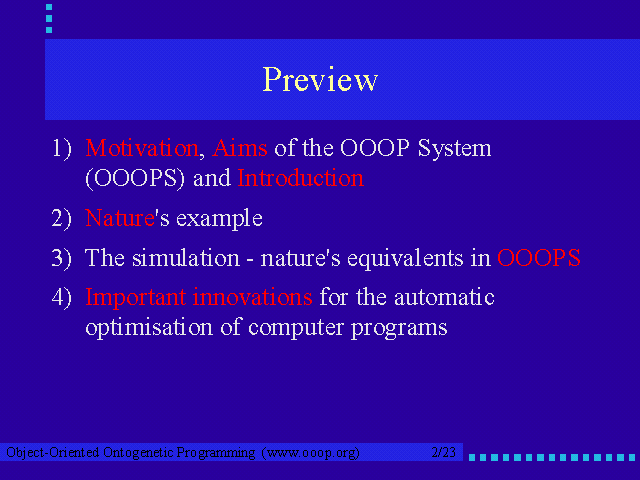 Preview

1) Motivation, Aims of the OOOP System (OOOPS) and Introduction

2) Nature's example

3) The simulation - nature's equivalents in OOOPS

4) Important innovations for the automatic optimisation of computer programs

Object-Oriented Ontogenetic Programming (www.ooop.org) 2/23